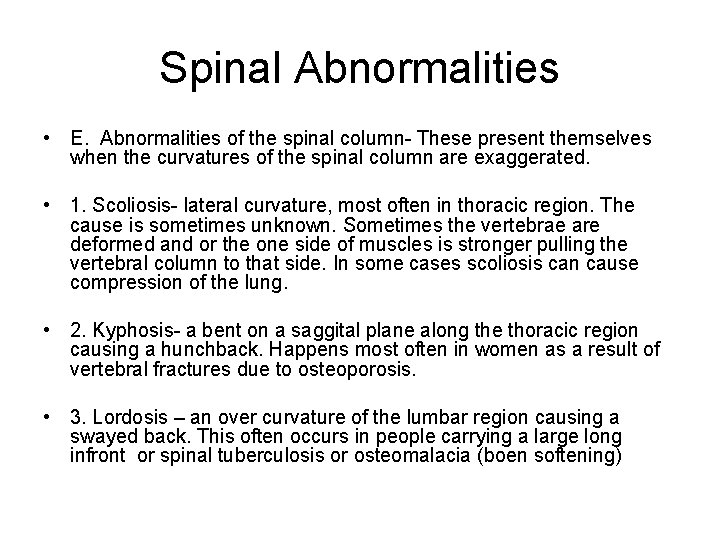 Spinal Abnormalities

• E. Abnormalities of the spinal column- These present themselves when the curvatures of the spinal column are exaggerated.

• 1. Scoliosis- lateral curvature, most often in thoracic region. The cause is sometimes unknown. Sometimes the vertebrae are deformed and or the one side of muscles is stronger pulling the vertebral column to that side. In some cases scoliosis can cause compression of the lung.

• 2. Kyphosis- a bent on a saggital plane along the thoracic region causing a hunchback. Happens most often in women as a result of vertebral fractures due to osteoporosis.

• 3. Lordosis – an over curvature of the lumbar region causing a swayed back. This often occurs in people carrying a large long infront or spinal tuberculosis or osteomalacia (boen softening)